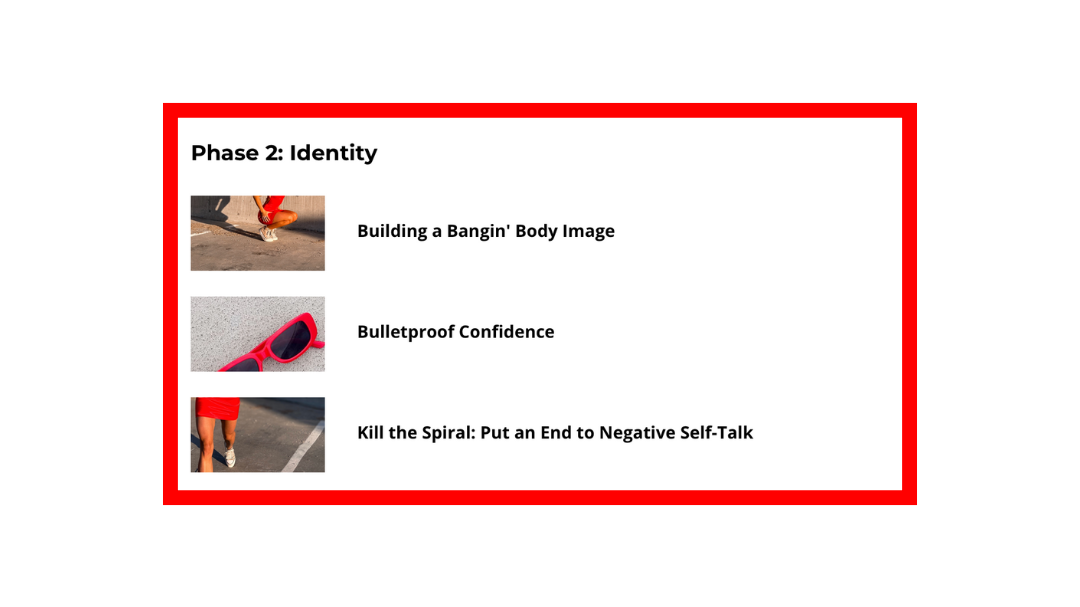 Phase 2: Identity

Building a Bangin' Body Image

Bulletproof Confidence

Kill the Spiral: Put an End to Negative Self-Talk